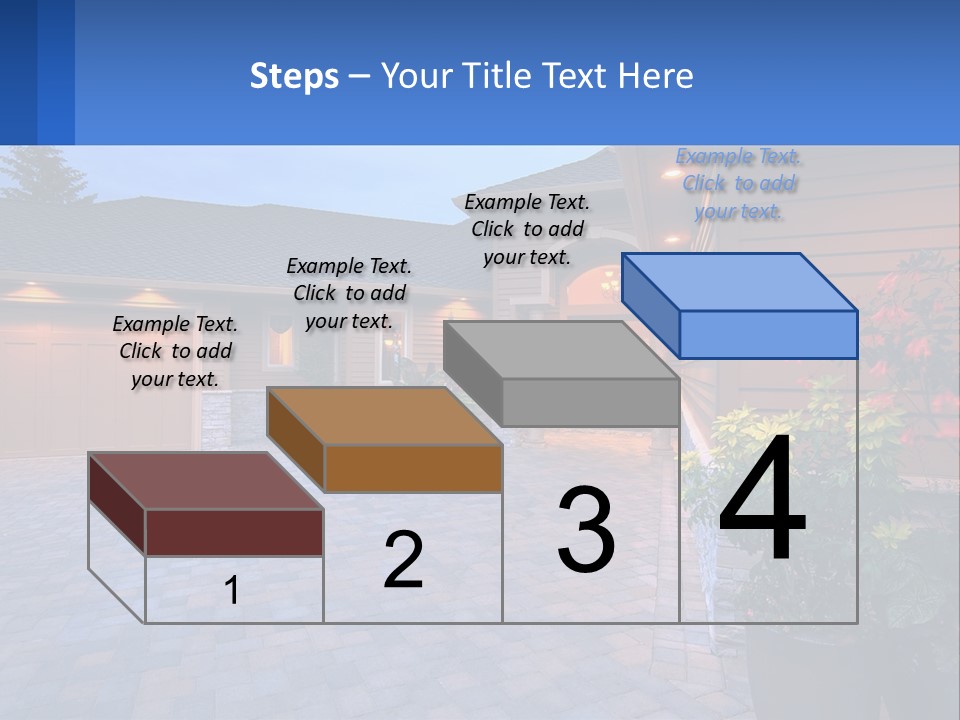 Steps – Your Title Text Here

Example Text. Click to add your text.

Example Text. Click to add your text.

Example Text. Click to add your text.

Example Text. Click to add your text.

1

2

3

4